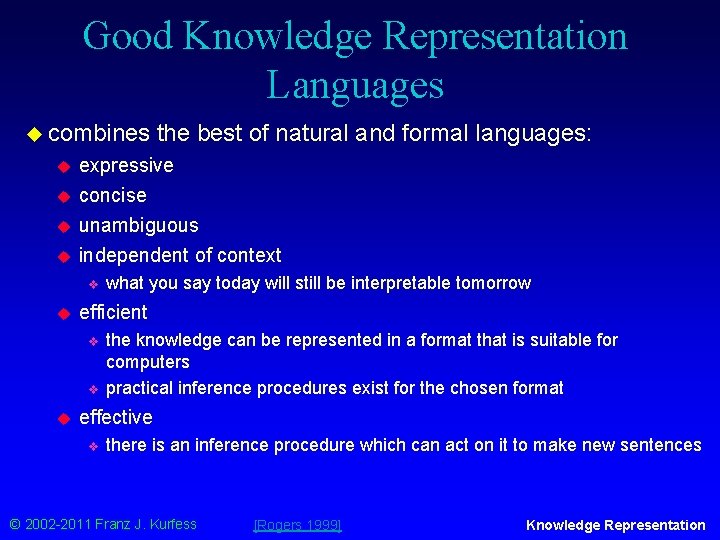 Good Knowledge Representation Languages

combines the best of natural and formal languages:

expressive

concise

unambiguous

independent of context

what you say today will still be interpretable tomorrow

efficient

the knowledge can be represented in a format that is suitable for computers

practical inference procedures exist for the chosen format

effective

there is an inference procedure which can act on it to make new sentences

© 2002-2011 Franz J. Kurfess [Rogers 1999] Knowledge Representation